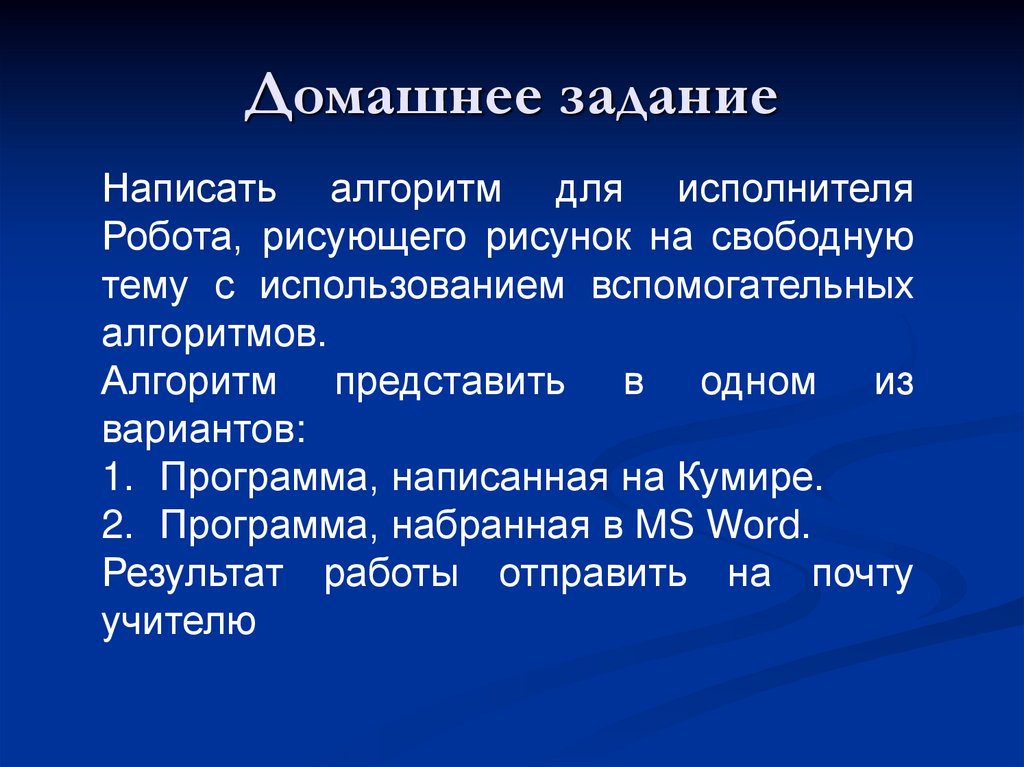 Домашнее задание

Написать алгоритм для исполнителя Робота, рисующего рисунок на свободную тему с использованием вспомогательных алгоритмов.

Алгоритм представить в одном из вариантов:

1. Программа, написанная на Кумире.
2. Программа, набранная в MS Word.

Результат работы отправить на почту учителю